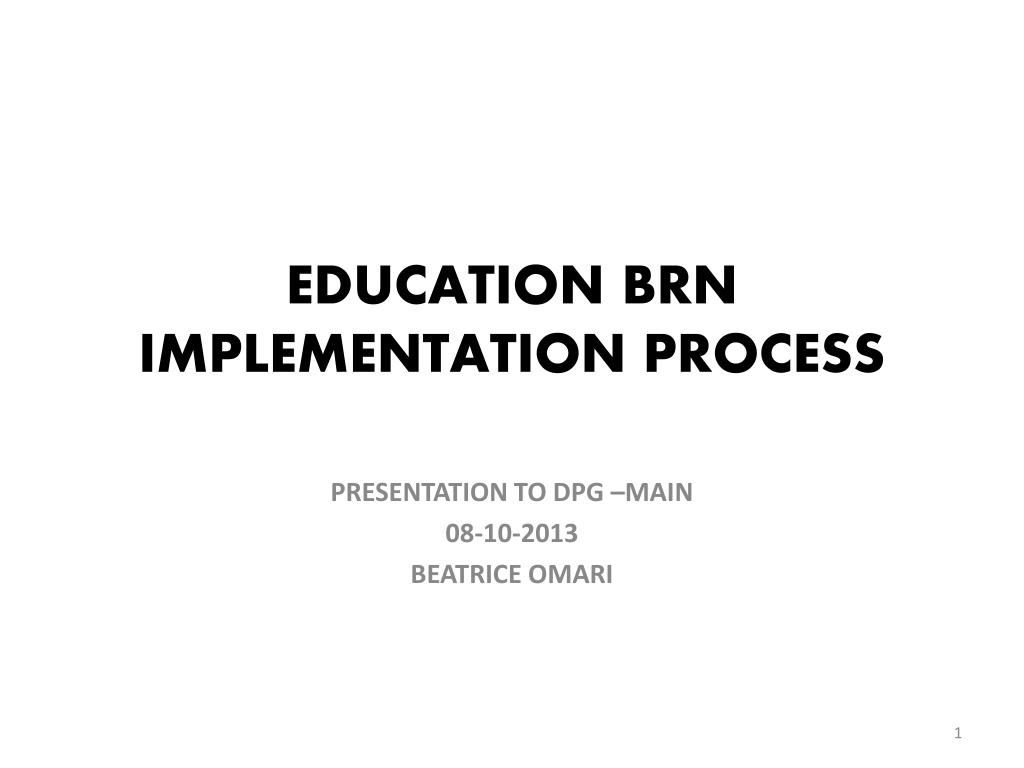 EDUCATION BRN IMPLEMENTATION PROCESS

PRESENTATION TO DPG –MAIN
08-10-2013
BEATRICE OMARI

1